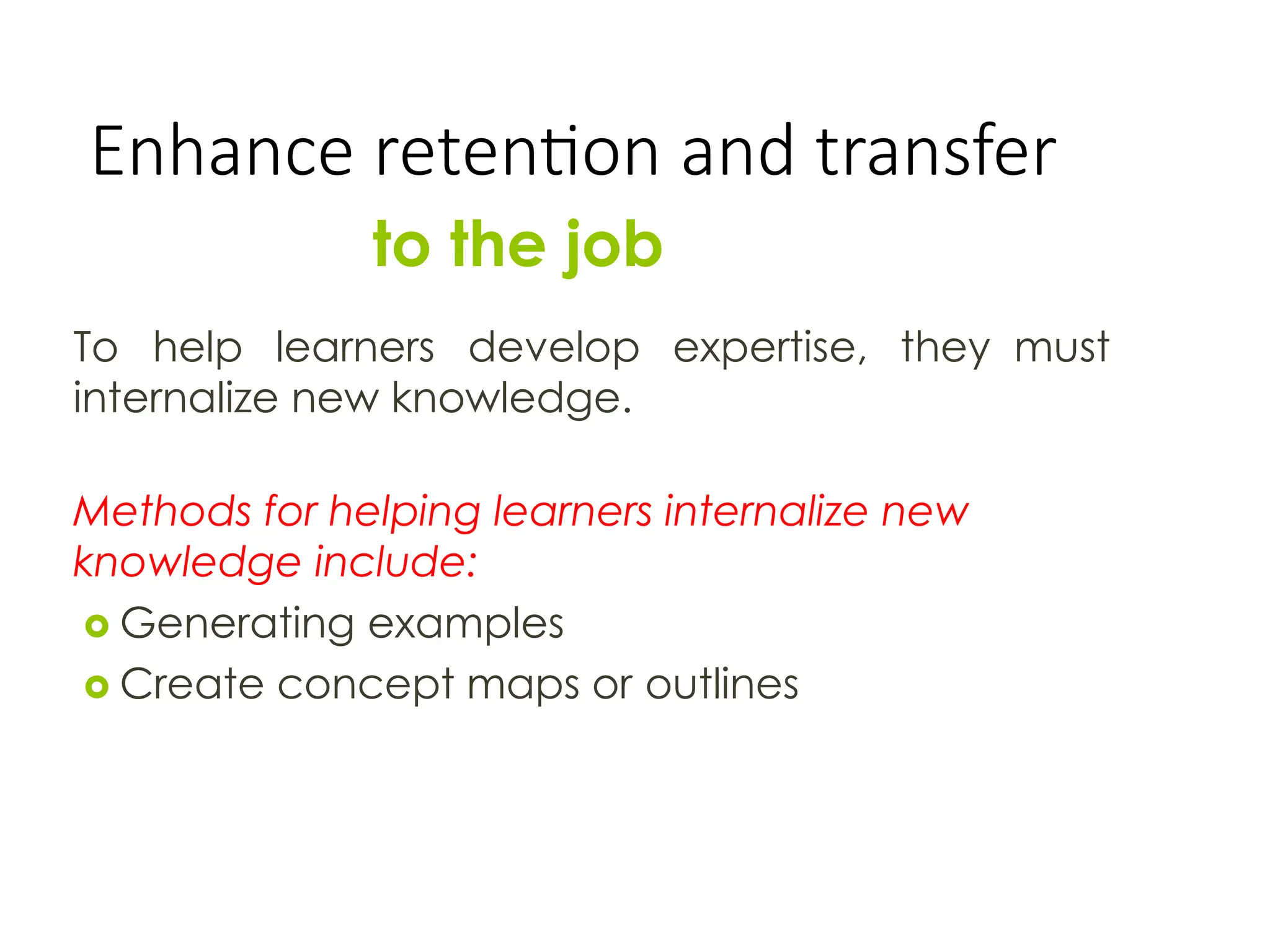 Enhance retention and transfer
to the job

To help learners develop expertise, they must internalize new knowledge.

Methods for helping learners internalize new knowledge include:
Generating examples
Create concept maps or outlines